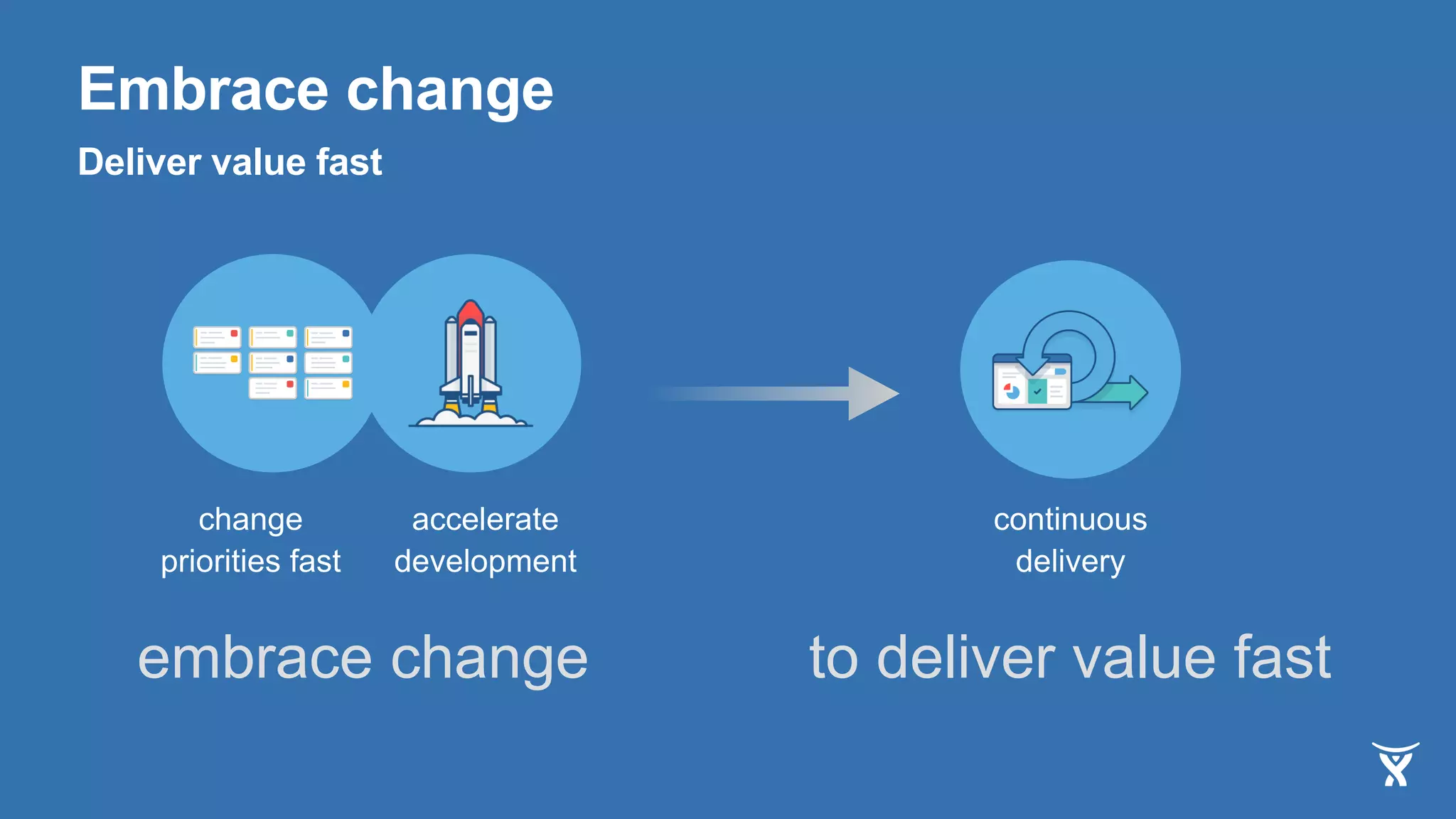 Embrace change
Deliver value fast

change priorities fast

accelerate development

continuous delivery

embrace change

to deliver value fast